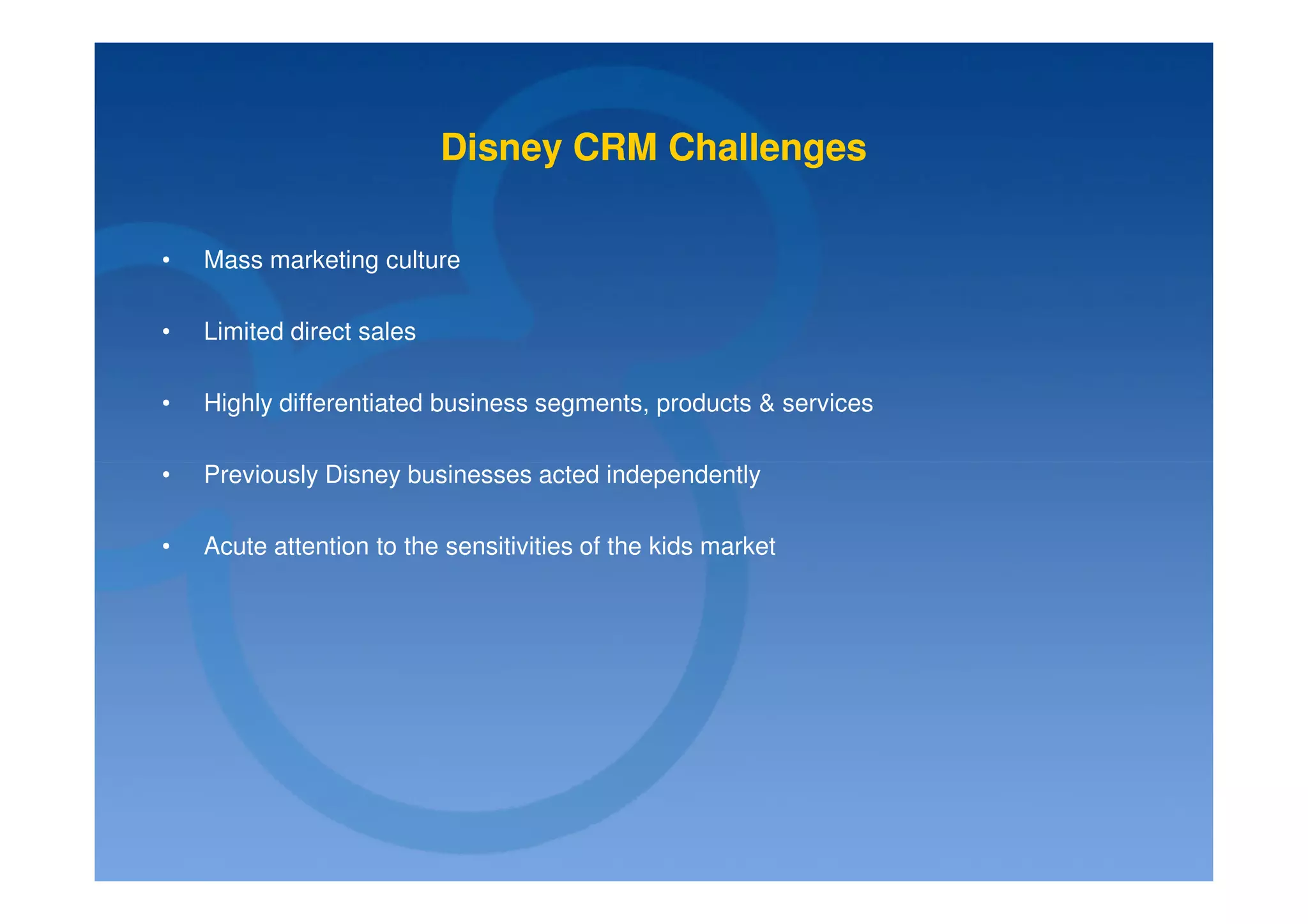 Disney CRM Challenges

• Mass marketing culture

• Limited direct sales

• Highly differentiated business segments, products & services

• Previously Disney businesses acted independently

• Acute attention to the sensitivities of the kids market